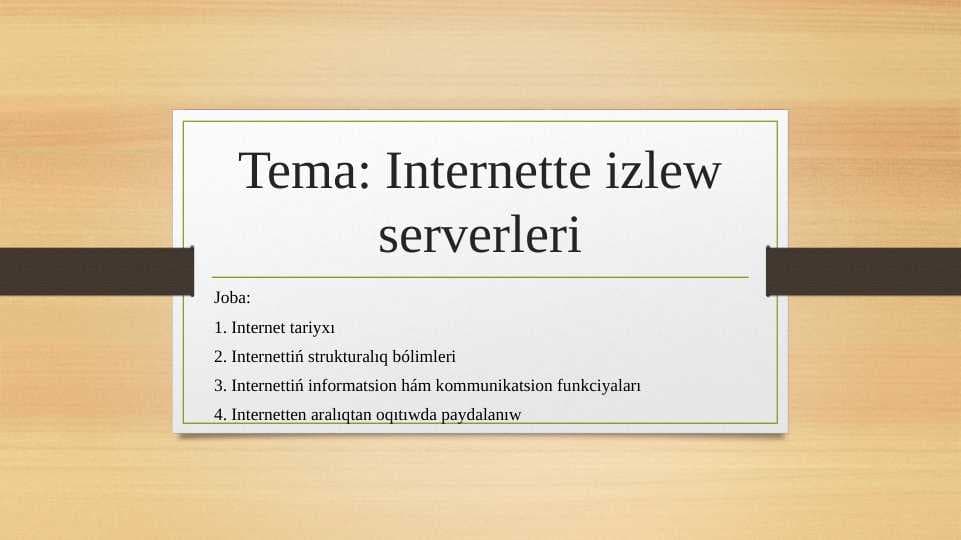 Tema: Internette izlew serverleri

Joba:

1. Internet tariyxı

2. Internettiń strukturalıq bólimleri

3. Internettiń informatsion hám kommunikatsion funkciyaları

4. Internetten aralıqtan oqıtıwda paydalanıw